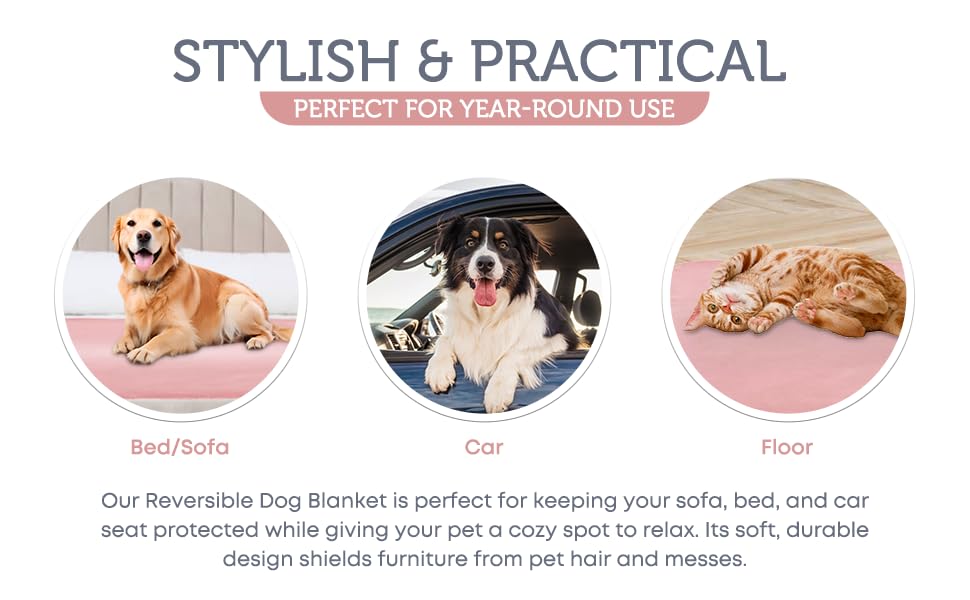 STYLISH & PRACTICAL

PERFECT FOR YEAR-ROUND USE

Bed/Sofa

Car

Floor

Our Reversible Dog Blanket is perfect for keeping your sofa, bed, and car seat protected while giving your pet a cozy spot to relax. Its soft, durable design shields furniture from pet hair and messes.